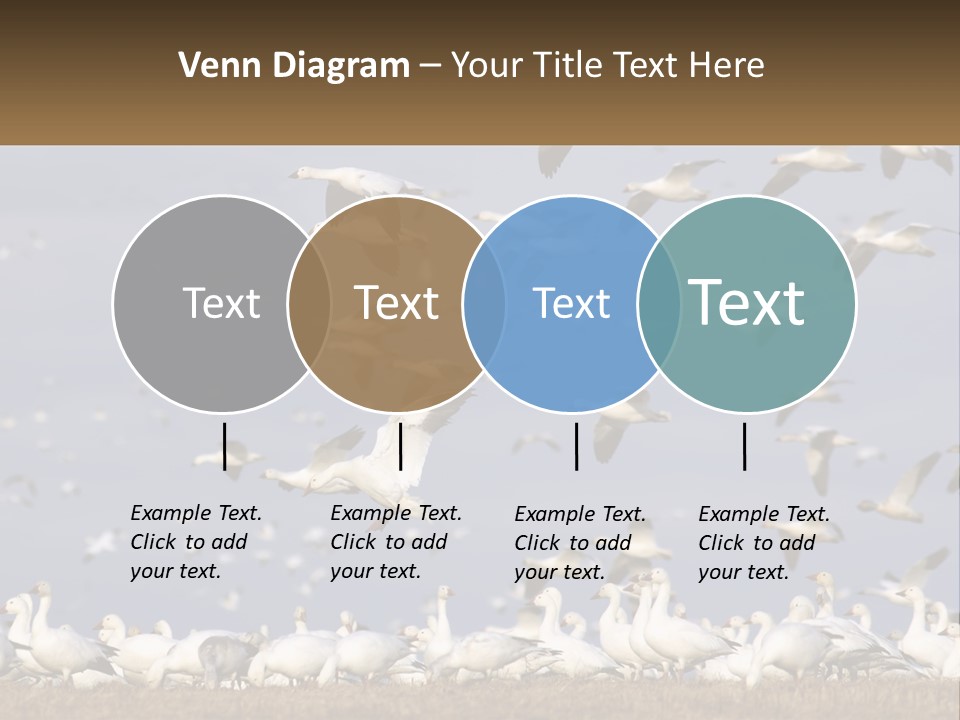 Venn Diagram – Your Title Text Here

Text

Text

Text

Text

Example Text. Click to add your text.

Example Text. Click to add your text.

Example Text. Click to add your text.

Example Text. Click to add your text.